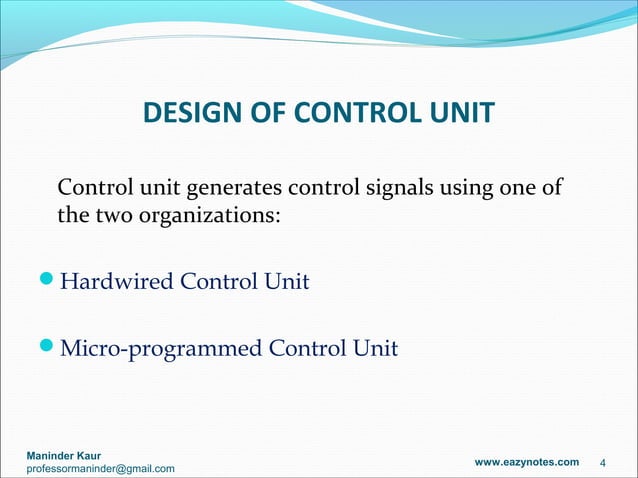 DESIGN OF CONTROL UNIT

Control unit generates control signals using one of the two organizations:

Hardwired Control Unit

Micro-programmed Control Unit

Maninder Kaur
professormaninder@gmail.com

www.eazynotes.com

4